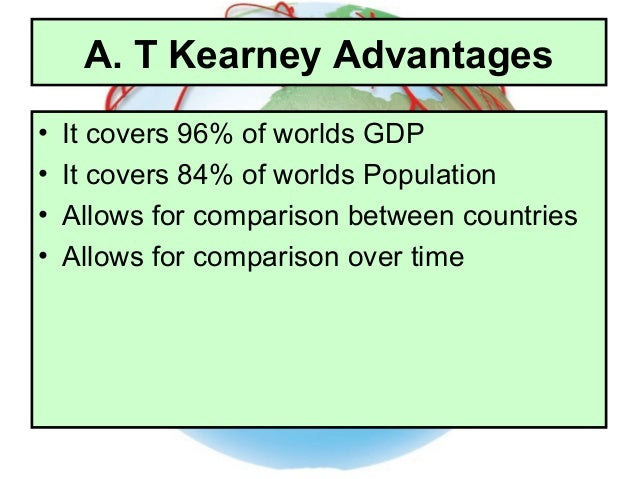 A. T Kearney Advantages

• It covers 96% of worlds GDP
• It covers 84% of worlds Population
• Allows for comparison between countries
• Allows for comparison over time